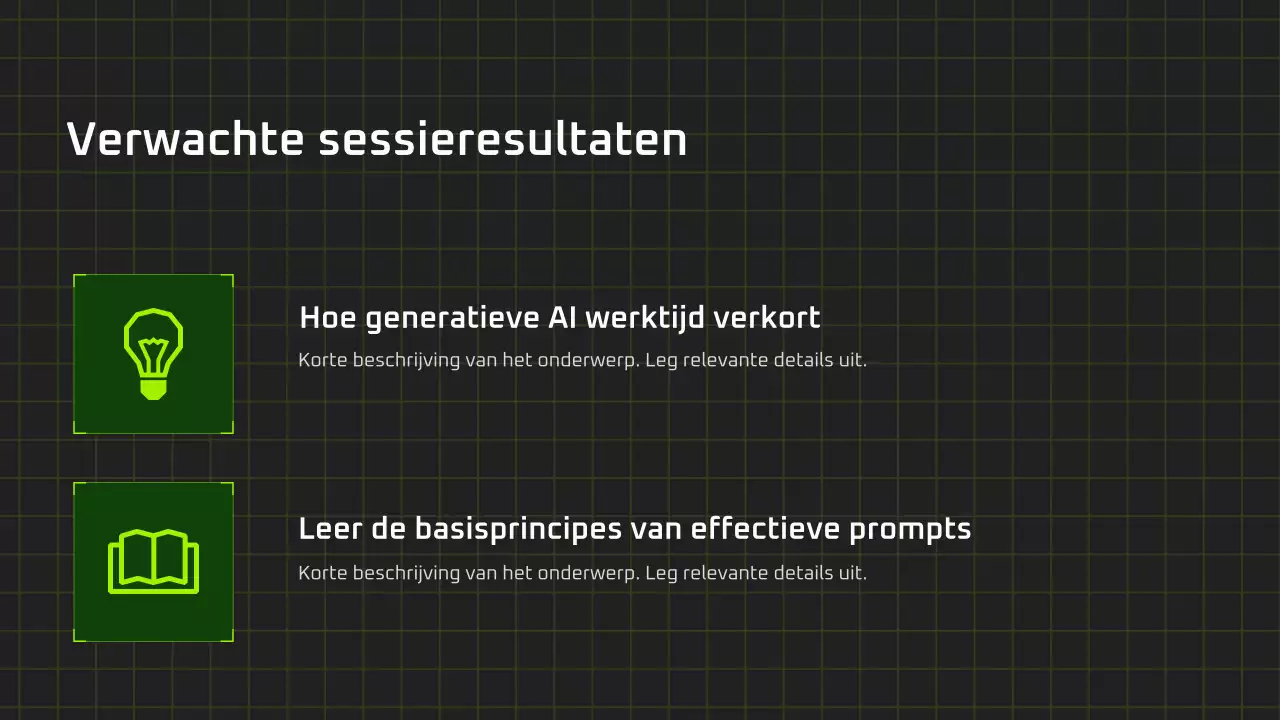 Verwachte sessieresultaten

Hoe generatieve AI werktijd verkort

Korte beschrijving van het onderwerp. Leg relevante details uit.

Leer de basisprincipes van effectieve prompts

Korte beschrijving van het onderwerp. Leg relevante details uit.